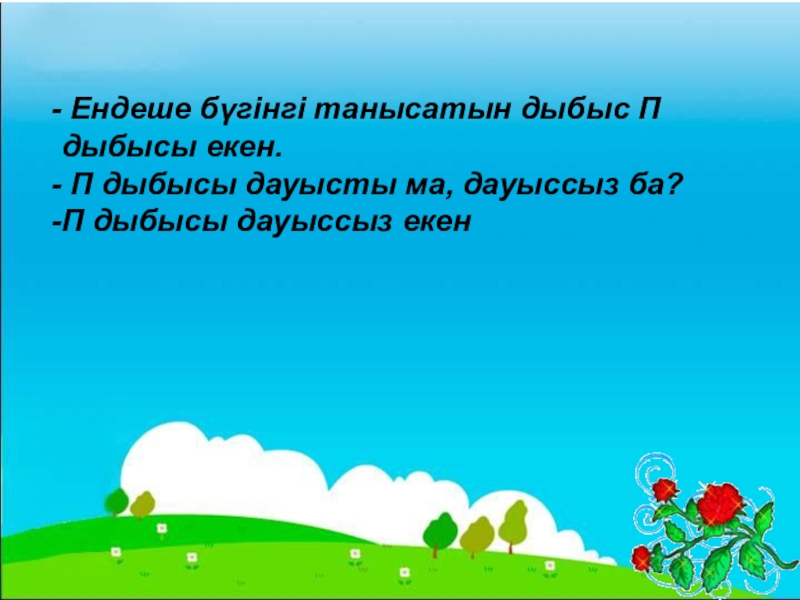 - Ендеше бүгінгі танысатын дыбыс П дыбысы екен.
- П дыбысы дауысты ма, дауыссыз ба?
-П дыбысы дауыссыз екен